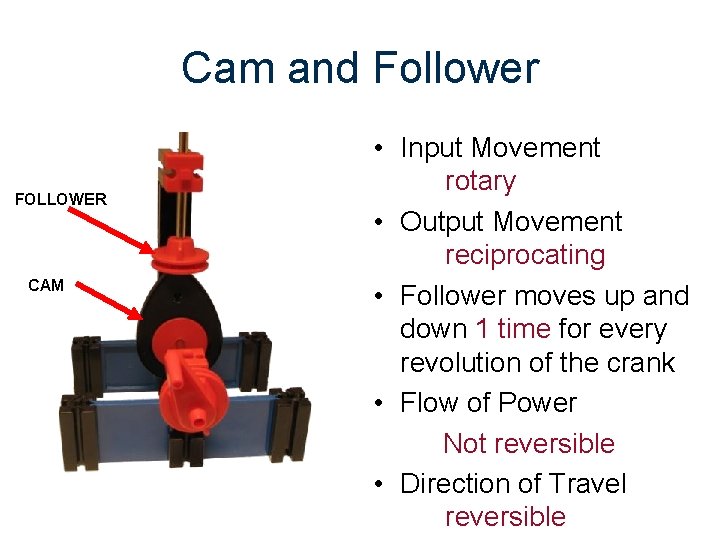 Cam and Follower

FOLLOWER

CAM

• Input Movement
rotary

• Output Movement
reciprocating

• Follower moves up and down 1 time for every revolution of the crank

• Flow of Power
Not reversible

• Direction of Travel
reversible